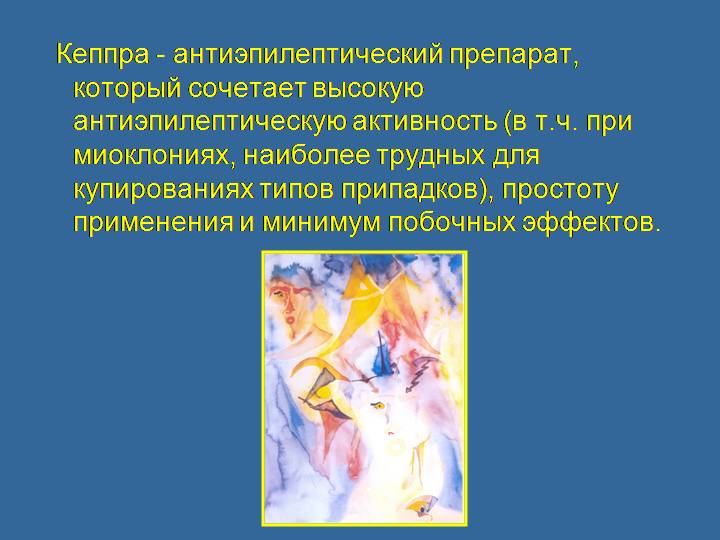 Кеппра - антиэпилептический препарат, который сочетает высокую антиэпилептическую активность (в т.ч. при миоклониях, наиболее трудных для купированиях типов припадков), простоту применения и минимум побочных эффектов.